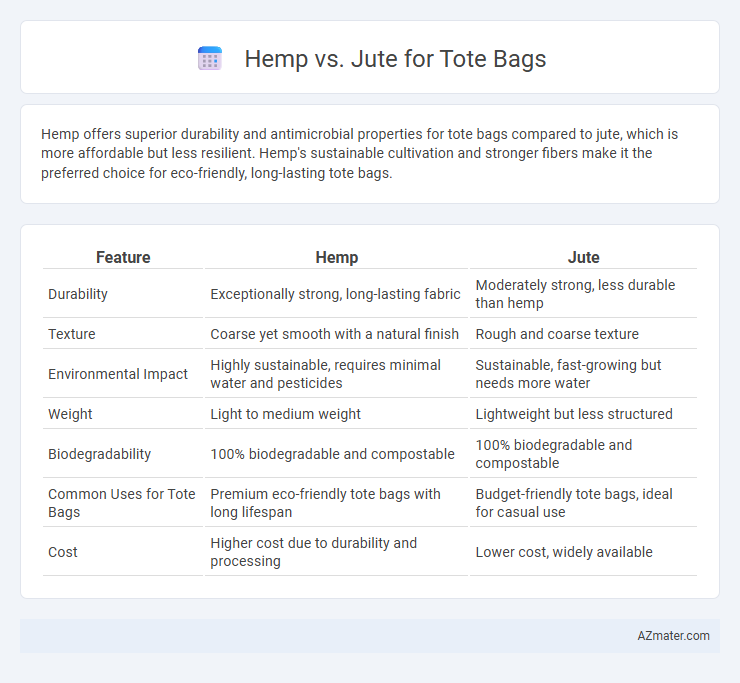 Hemp vs. Jute for Tote Bags

Hemp offers superior durability and antimicrobial properties for tote bags compared to jute, which is more affordable but less resilient. Hemp's sustainable cultivation and stronger fibers make it the preferred choice for eco-friendly, long-lasting tote bags.

| Feature | Hemp | Jute |
|---|---|---|
| Durability | Exceptionally strong, long-lasting fabric | Moderately strong, less durable than hemp |
| Texture | Coarse yet smooth with a natural finish | Rough and coarse texture |
| Environmental Impact | Highly sustainable, requires minimal water and pesticides | Sustainable, fast-growing but needs more water |
| Weight | Light to medium weight | Lightweight but less structured |
| Biodegradability | 100% biodegradable and compostable | 100% biodegradable and compostable |
| Common Uses for Tote Bags | Premium eco-friendly tote bags with long lifespan | Budget-friendly tote bags, ideal for casual use |
| Cost | Higher cost due to durability and processing | Lower cost, widely available |

AZmater.com